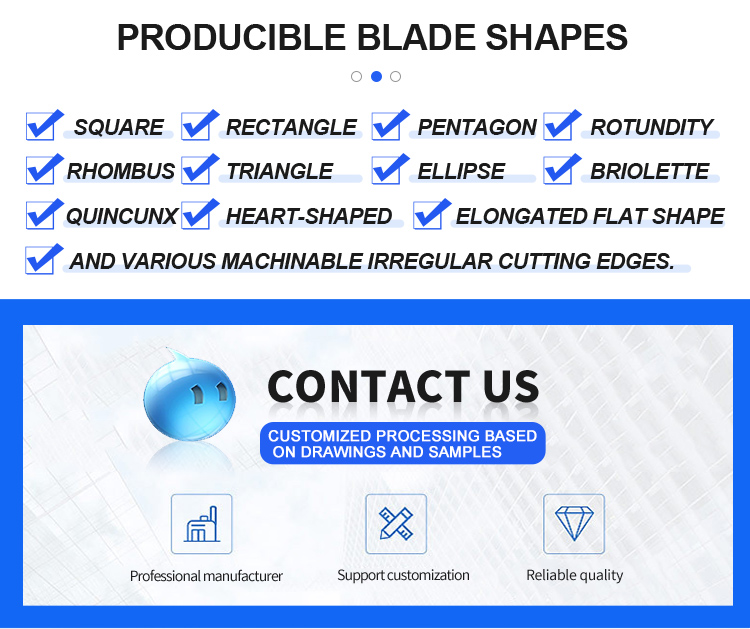 PRODUCIBLE BLADE SHAPES

☑ SQUARE ☑ RECTANGLE ☑ PENTAGON ☑ ROTUNDITY

☑ RHOMBUS ☑ TRIANGLE ☑ ELLIPSE ☑ BRIOLETTE

☑ QUINCUNX ☑ HEART-SHAPED ☑ ELONGATED FLAT SHAPE

☑ AND VARIOUS MACHINABLE IRREGULAR CUTTING EDGES.

CONTACT US

CUSTOMIZED PROCESSING BASED ON DRAWINGS AND SAMPLES

Professional manufacturer

Support customization

Reliable quality